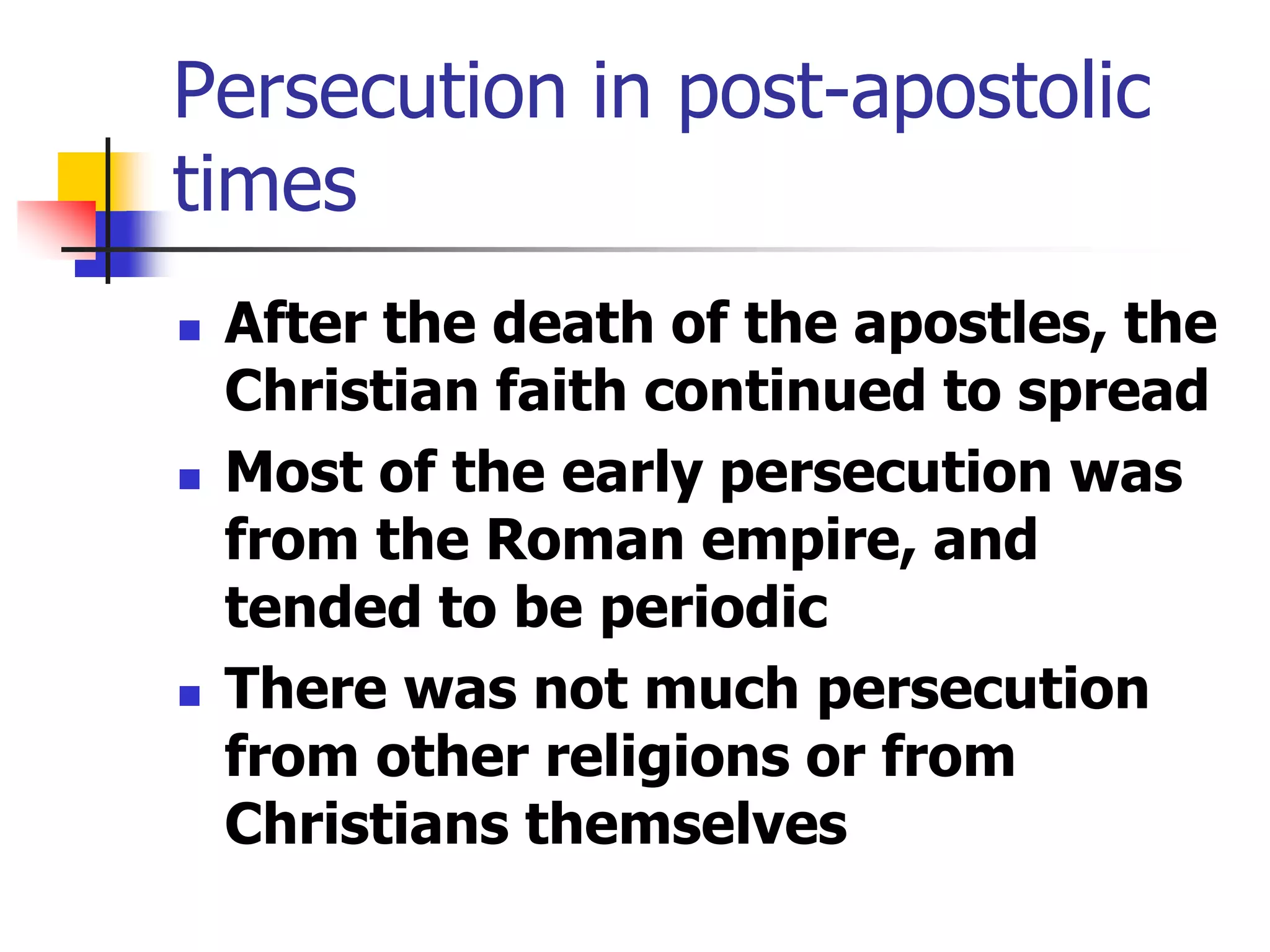 Persecution in post-apostolic times

After the death of the apostles, the Christian faith continued to spread

Most of the early persecution was from the Roman empire, and tended to be periodic

There was not much persecution from other religions or from Christians themselves